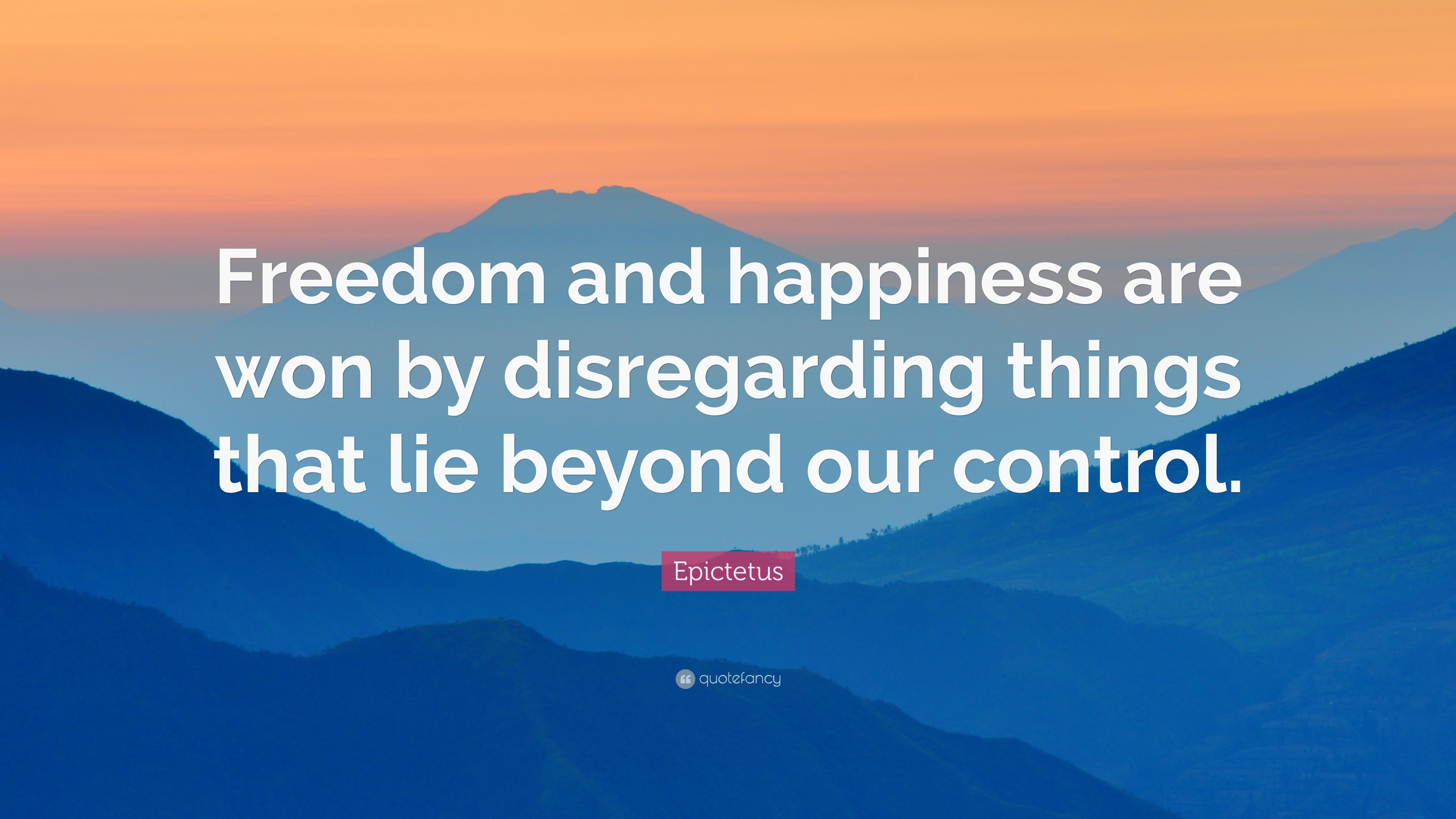 Freedom and happiness are won by disregarding things that lie beyond our control.

Epictetus

quotefancy